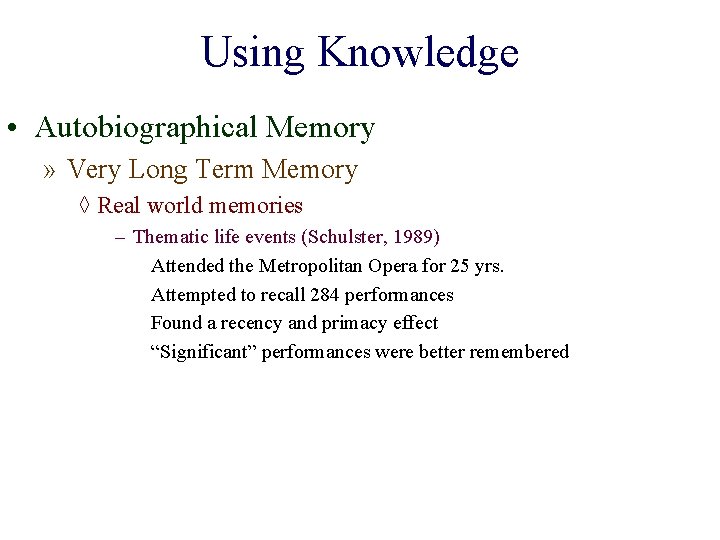 Using Knowledge

• Autobiographical Memory

» Very Long Term Memory

◊ Real world memories

– Thematic life events (Schulster, 1989)

Attended the Metropolitan Opera for 25 yrs.

Attempted to recall 284 performances

Found a recency and primacy effect

“Significant” performances were better remembered